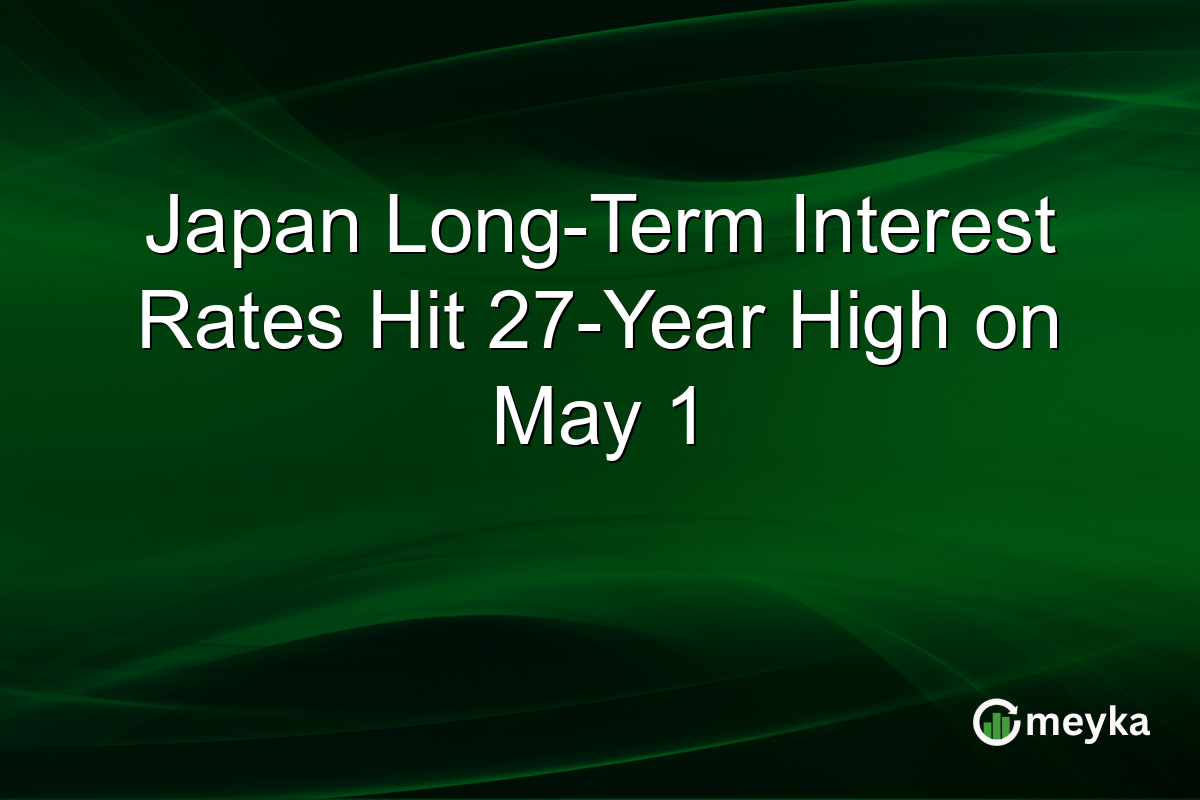 Japan Long-Term Interest Rates Hit 27-Year High on May 1

meyka